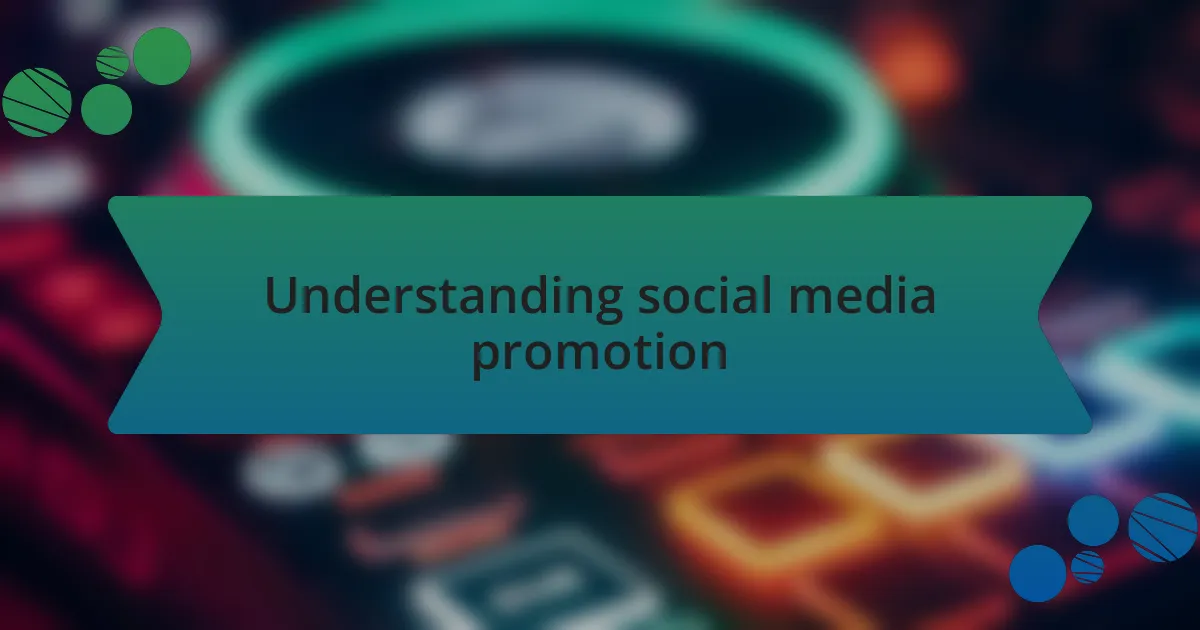 Understanding social media promotion